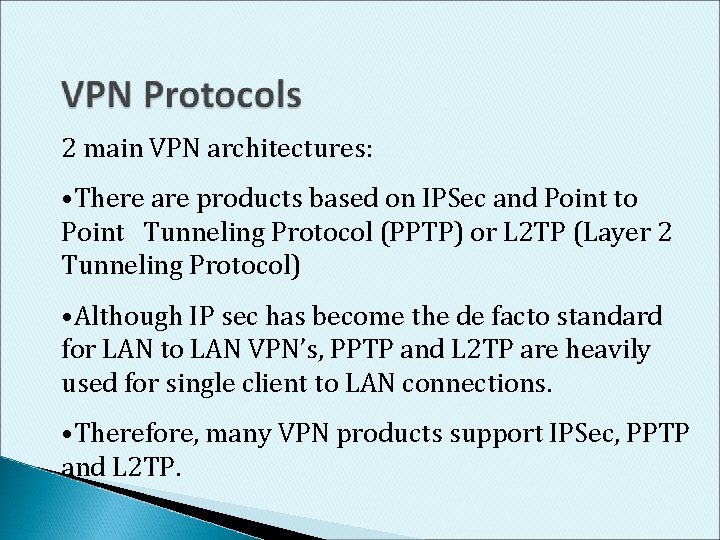 VPN Protocols

2 main VPN architectures:

•There are products based on IPSec and Point to Point Tunneling Protocol (PPTP) or L2TP (Layer 2 Tunneling Protocol)

•Although IP sec has become the de facto standard for LAN to LAN VPN's, PPTP and L2TP are heavily used for single client to LAN connections.

•Therefore, many VPN products support IPSec, PPTP and L2TP.